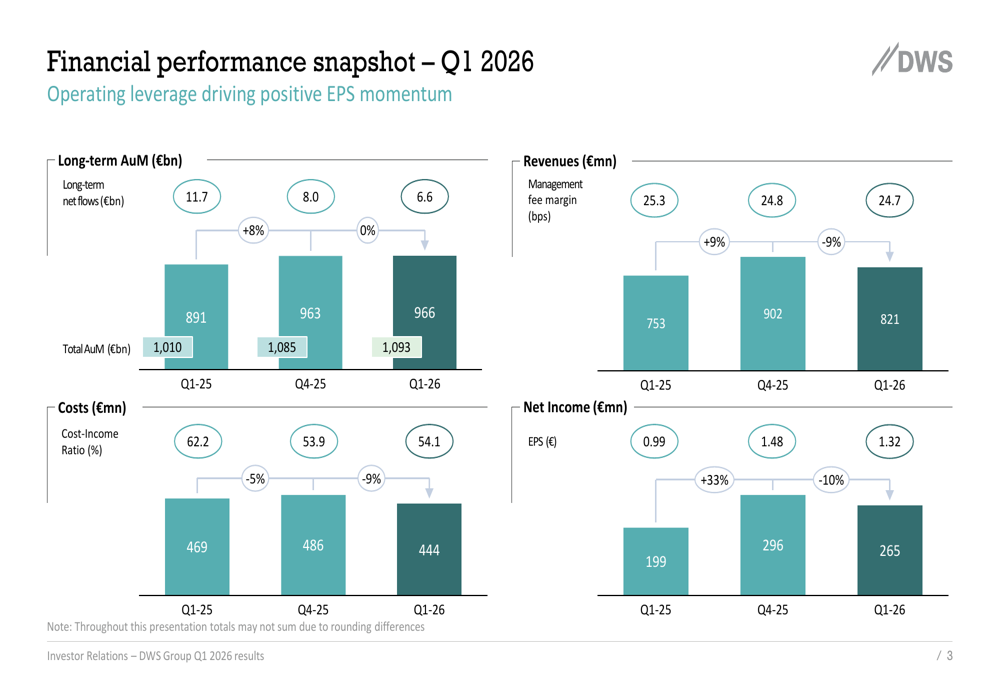 Financial performance snapshot – Q1 2026

DWS

Operating leverage driving positive EPS momentum

Long-term AuM (€bn)

Long-term net flows (€bn)

11.7

8.0

6.6

+8%

0%

891

963

966

Total AuM (€bn)

1,010

1,085

1,093

Q1-25

Q4-25

Q1-26

Revenues (€mn)

Management fee margin (bps)

25.3

24.8

24.7

+9%

-9%

753

902

821

Q1-25

Q4-25

Q1-26

Costs (€mn)

Cost-Income Ratio (%)

62.2

53.9

54.1

-5%

-9%

469

486

444

Q1-25

Q4-25

Q1-26

Net Income (€mn)

EPS (€)

0.99

1.48

1.32

+33%

-10%

199

296

265

Q1-25

Q4-25

Q1-26

Note: Throughout this presentation totals may not sum due to rounding differences

Investor Relations – DWS Group Q1 2026 results

/ 3